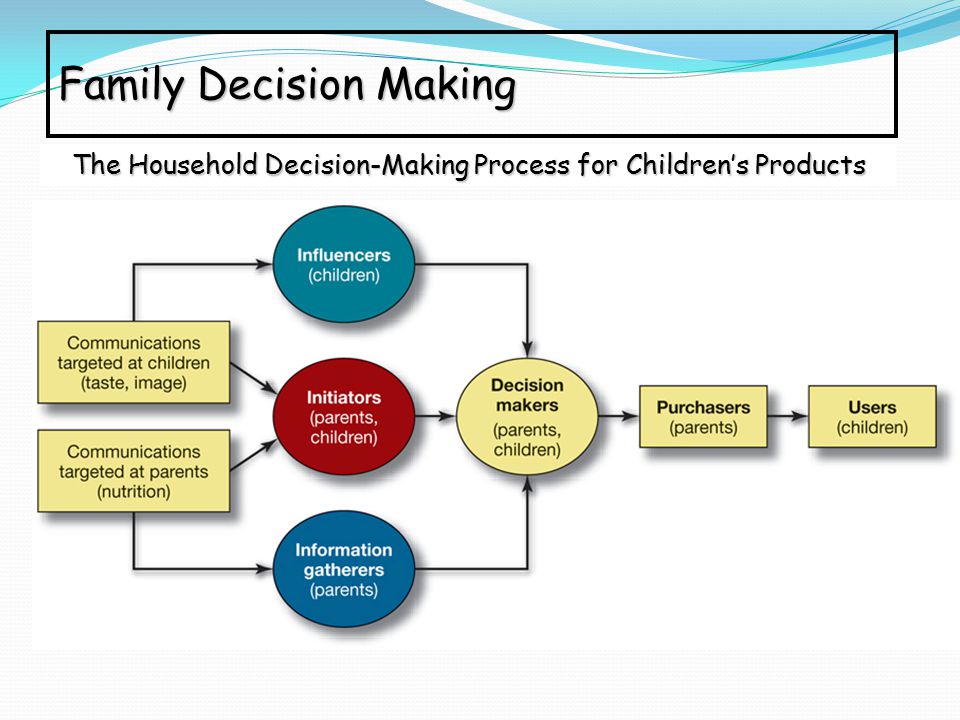 Family Decision Making

The Household Decision-Making Process for Children's Products

Communications targeted at children (taste, image)

Communications targeted at parents (nutrition)

Influencers (children)

Initiators (parents, children)

Information gatherers (parents)

Decision makers (parents, children)

Purchasers (parents)

Users (children)